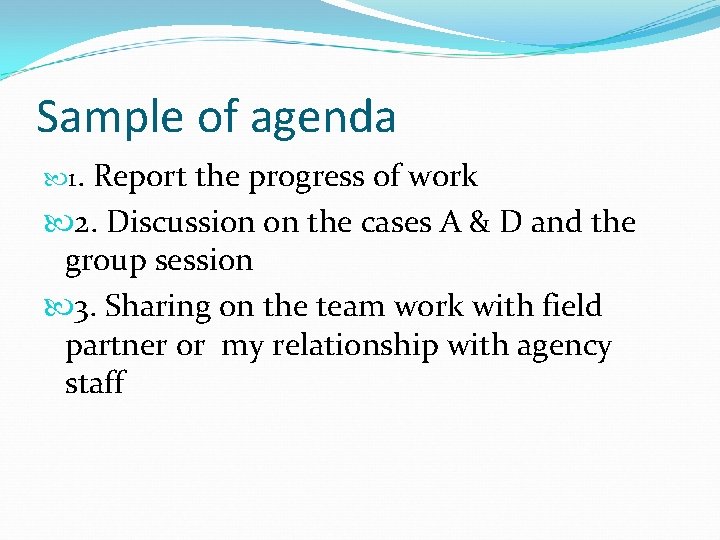 Sample of agenda

1. Report the progress of work

2. Discussion on the cases A & D and the group session

3. Sharing on the team work with field partner or  my relationship with agency staff